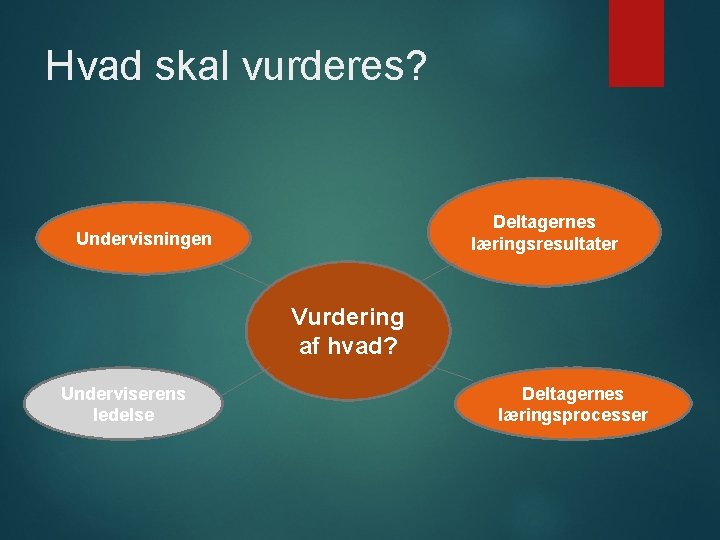 Hvad skal vurderes?

Undervisningen

Deltagernes læringsresultater

Vurdering af hvad?

Underviserens ledelse

Deltagernes læringsprocesser